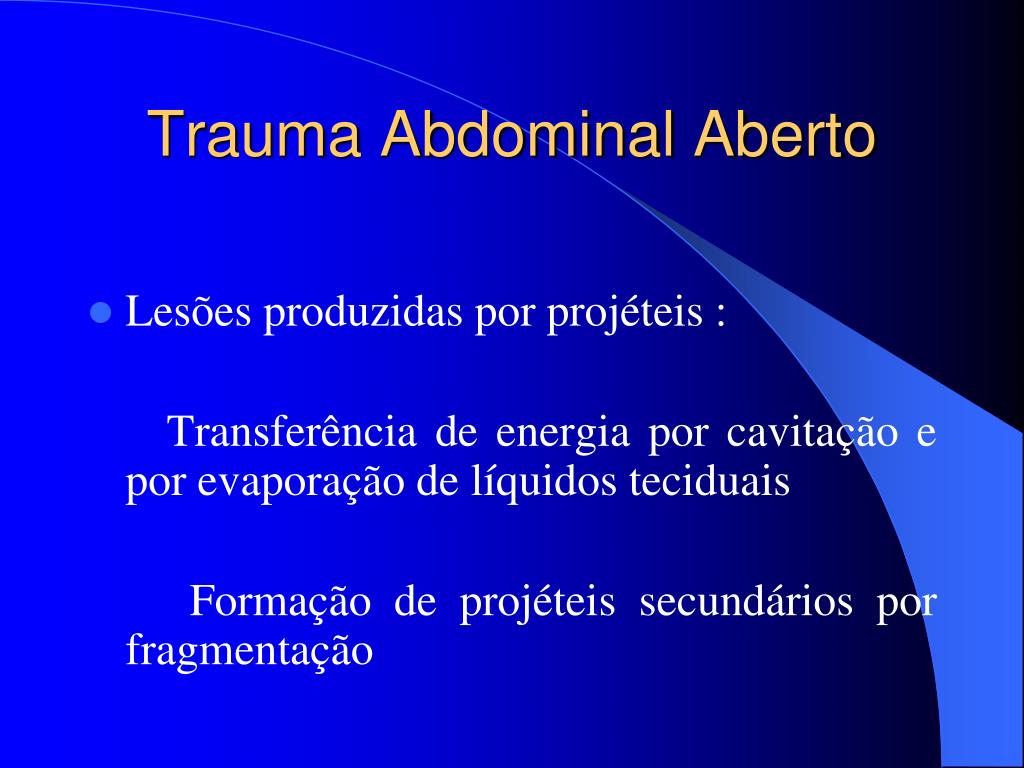 Trauma Abdominal Aberto

Lesões produzidas por projéteis :

Transferência de energia por cavitação e por evaporação de líquidos teciduais

Formação de projéteis secundários por fragmentação